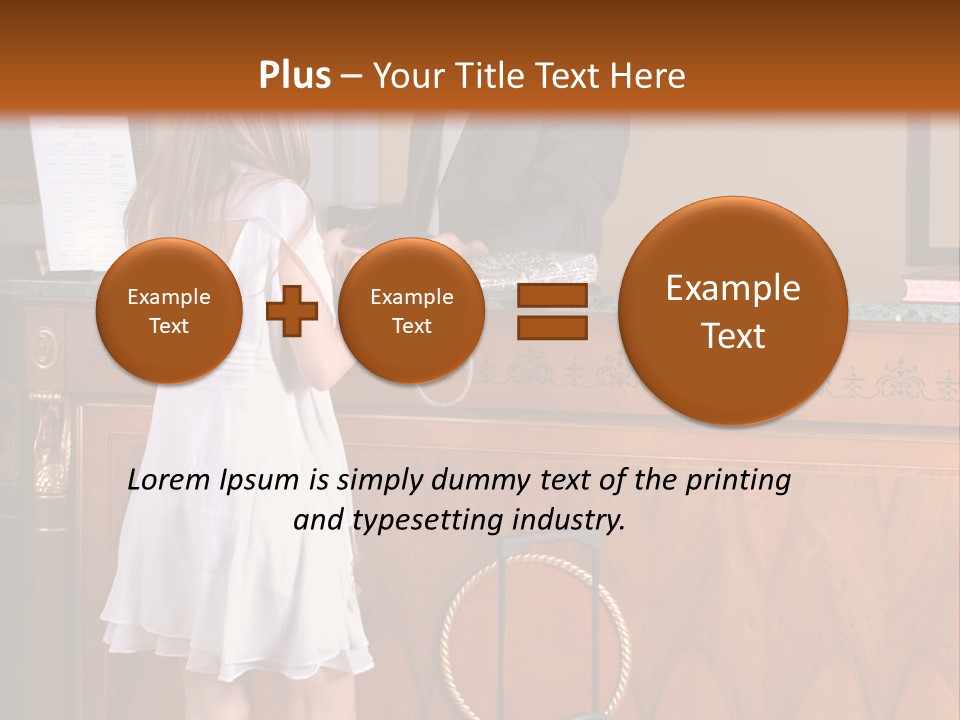 Plus – Your Title Text Here

Example Text

Example Text

Example Text

Lorem Ipsum is simply dummy text of the printing and typesetting industry.